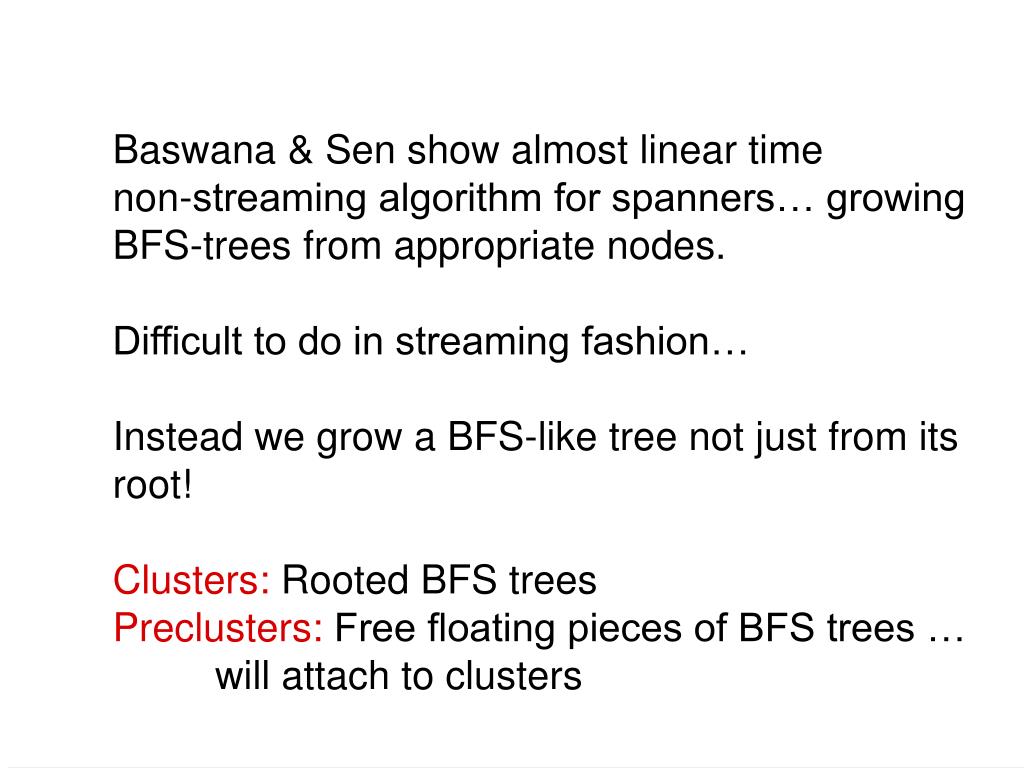 Baswana & Sen show almost linear time non-streaming algorithm for spanners… growing BFS-trees from appropriate nodes.

Difficult to do in streaming fashion…

Instead we grow a BFS-like tree not just from its root!

Clusters: Rooted BFS trees
Preclusters: Free floating pieces of BFS trees … will attach to clusters